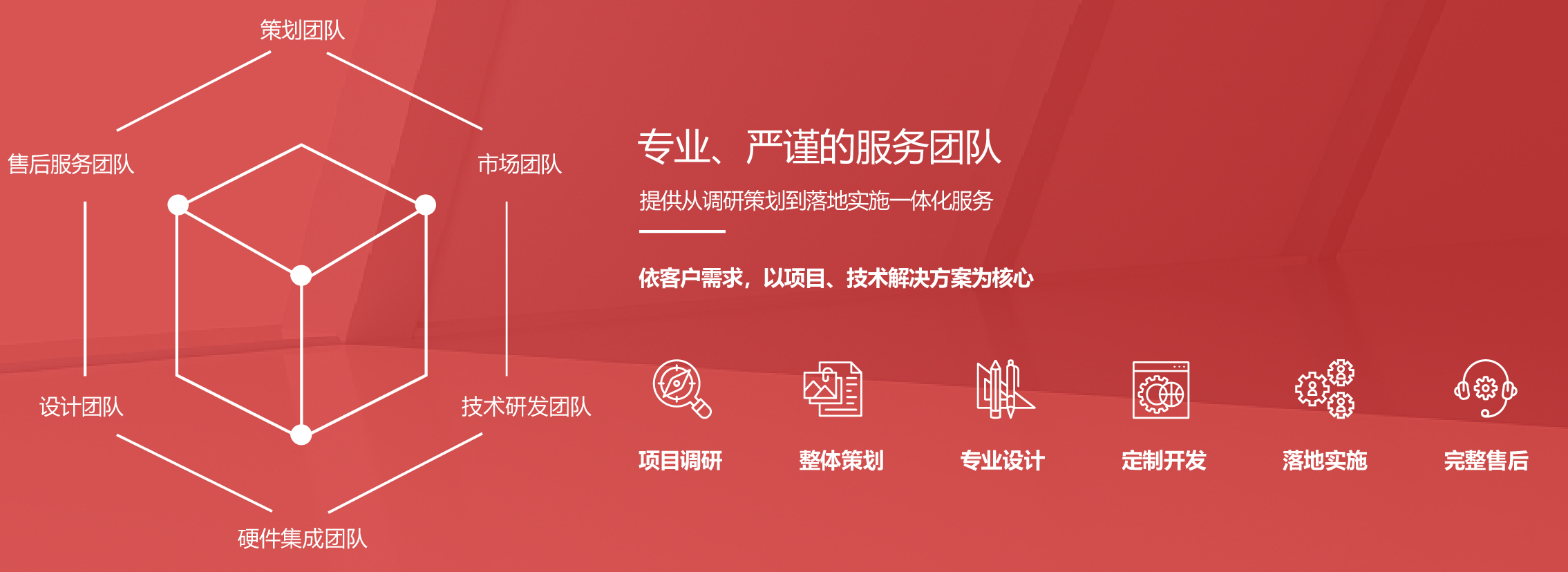 策划团队

售后服务团队

市场团队

设计团队

技术研发团队

硬件集成团队

专业、严谨的服务团队

提供从调研策划到落地实施一体化服务

依客户需求，以项目、技术解决方案为核心

项目调研

整体策划

专业设计

定制开发

落地实施

完整售后